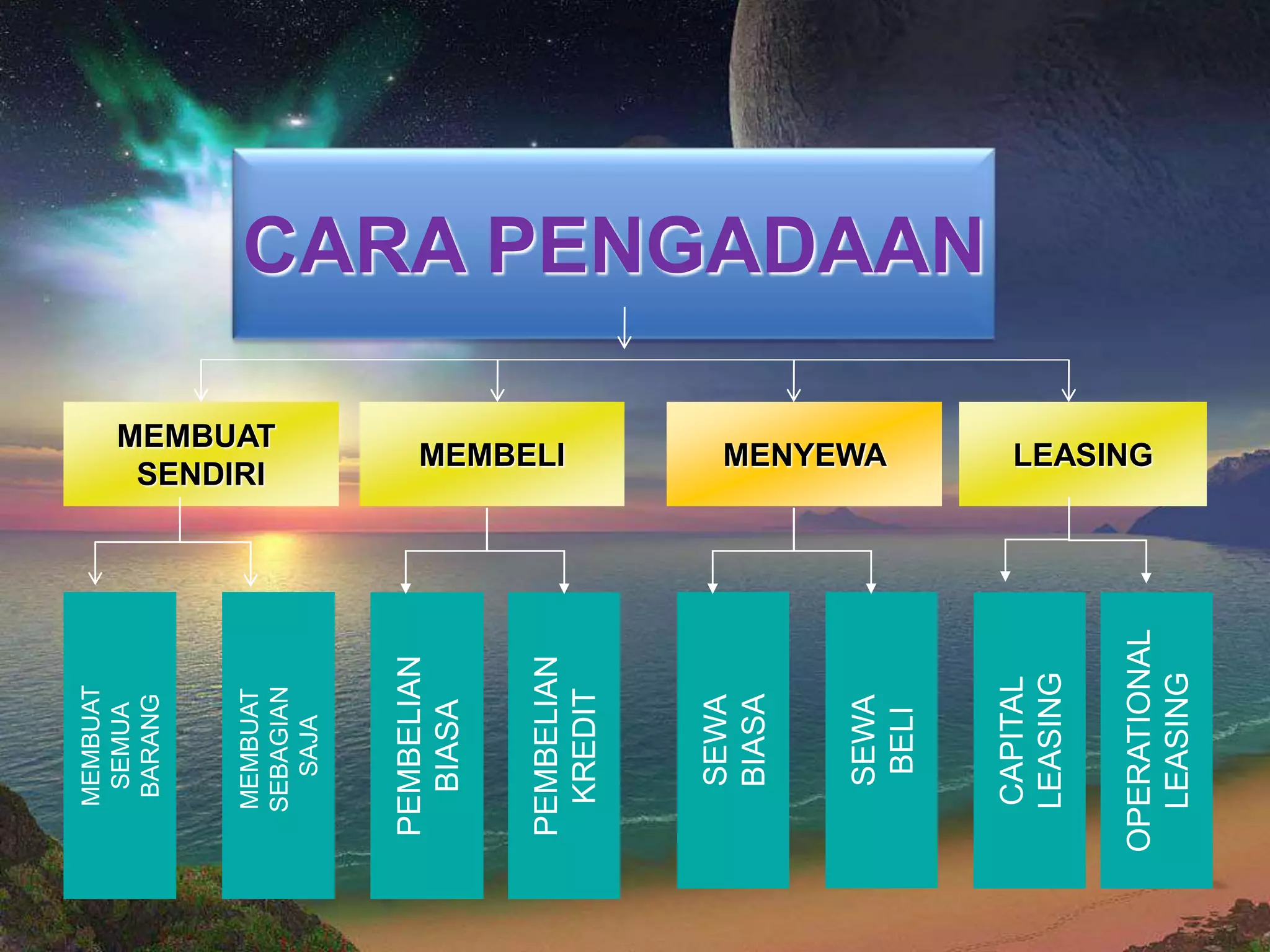 CARA PENGADAAN

MEMBUAT SENDIRI

MEMBELI

MENYEWA

LEASING

MEMBUAT SEMUA BARANG

MEMBUAT SEBAGIAN SAJA

PEMBELIAN BIASA

PEMBELIAN KREDIT

SEWA BIASA

SEWA BELI

CAPITAL LEASING

OPERATIONAL LEASING